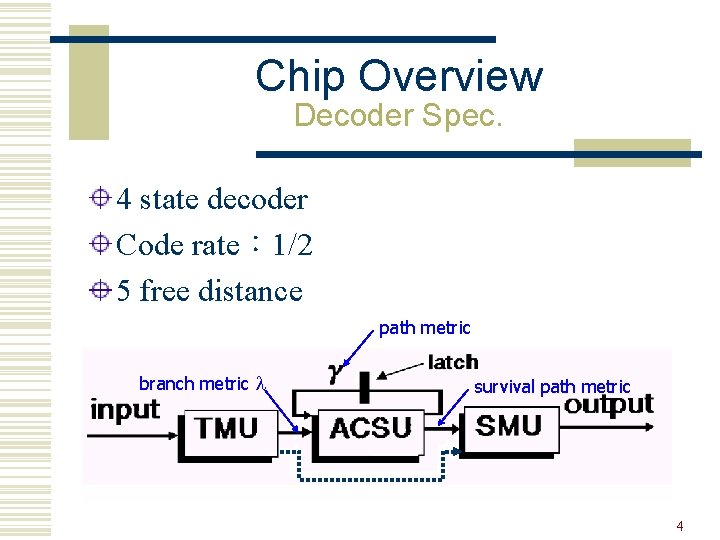 Chip Overview
Decoder Spec.

4 state decoder

Code rate：1/2

5 free distance

path metric
$\gamma$
latch
branch metric $\lambda$
survival path metric
input
TMU
ACSU
SMU
output

4